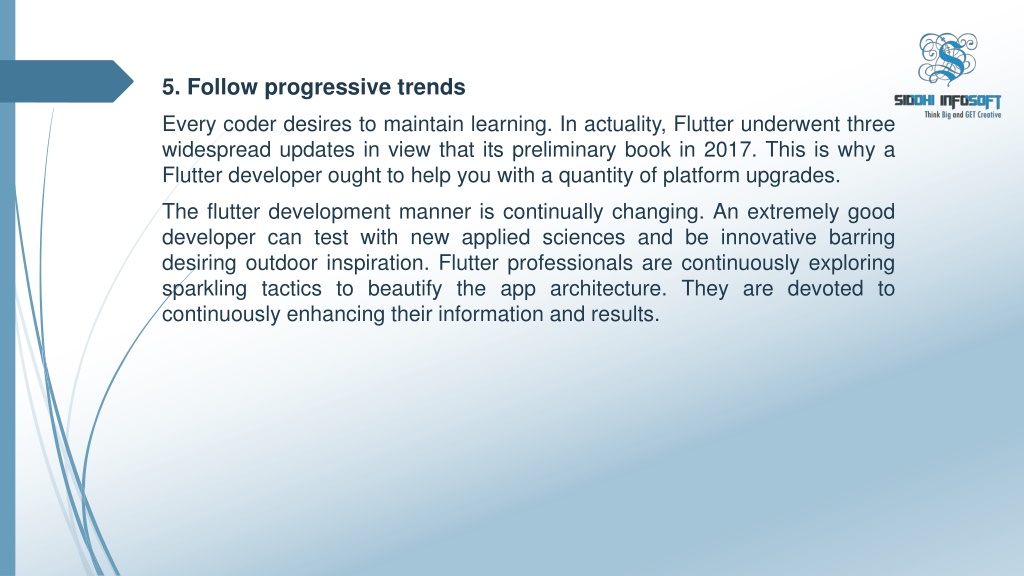 SIDDHI INFOSOFT
Think Big and GET Creative

5. Follow progressive trends

Every coder desires to maintain learning. In actuality, Flutter underwent three widespread updates in view that its preliminary book in 2017. This is why a Flutter developer ought to help you with a quantity of platform upgrades.

The flutter development manner is continually changing. An extremely good developer can test with new applied sciences and be innovative barring desiring outdoor inspiration. Flutter professionals are continuously exploring sparkling tactics to beautify the app architecture. They are devoted to continuously enhancing their information and results.